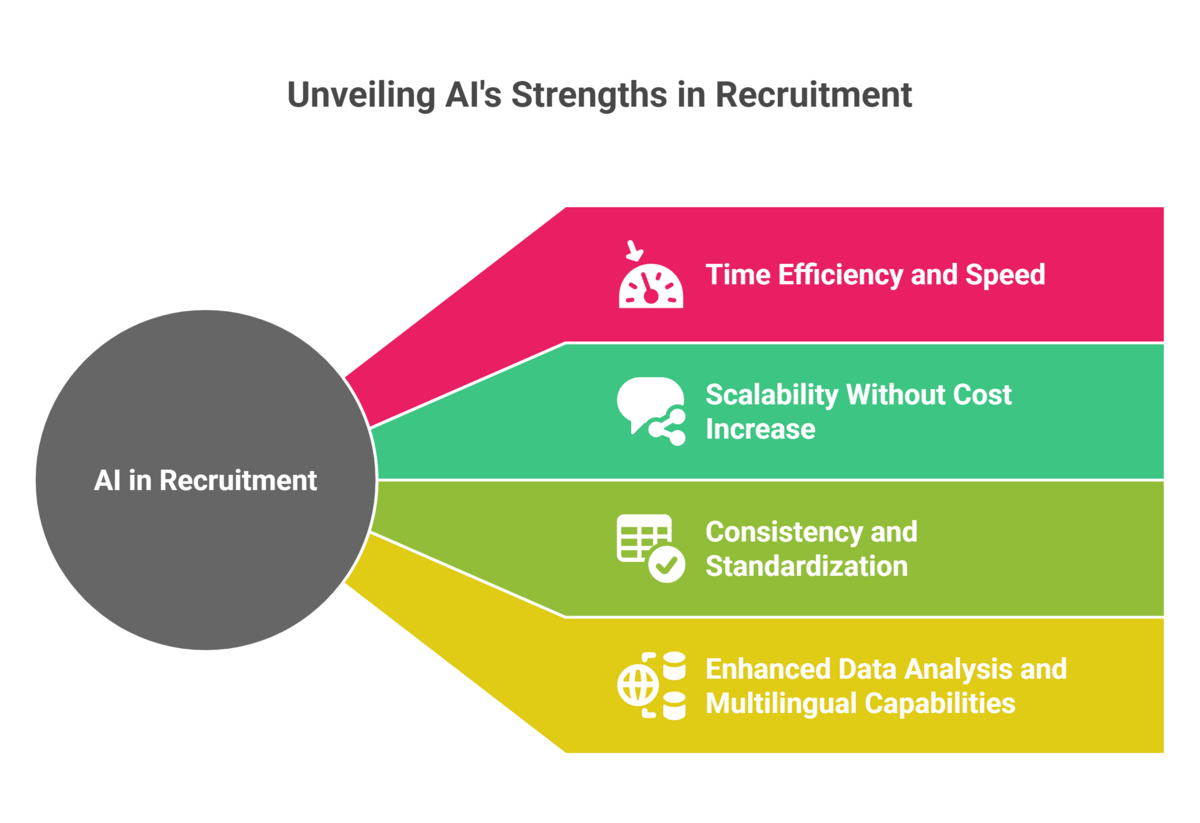 Unveiling AI's Strengths in Recruitment

AI in Recruitment

Time Efficiency and Speed

Scalability Without Cost Increase

Consistency and Standardization

Enhanced Data Analysis and Multilingual Capabilities